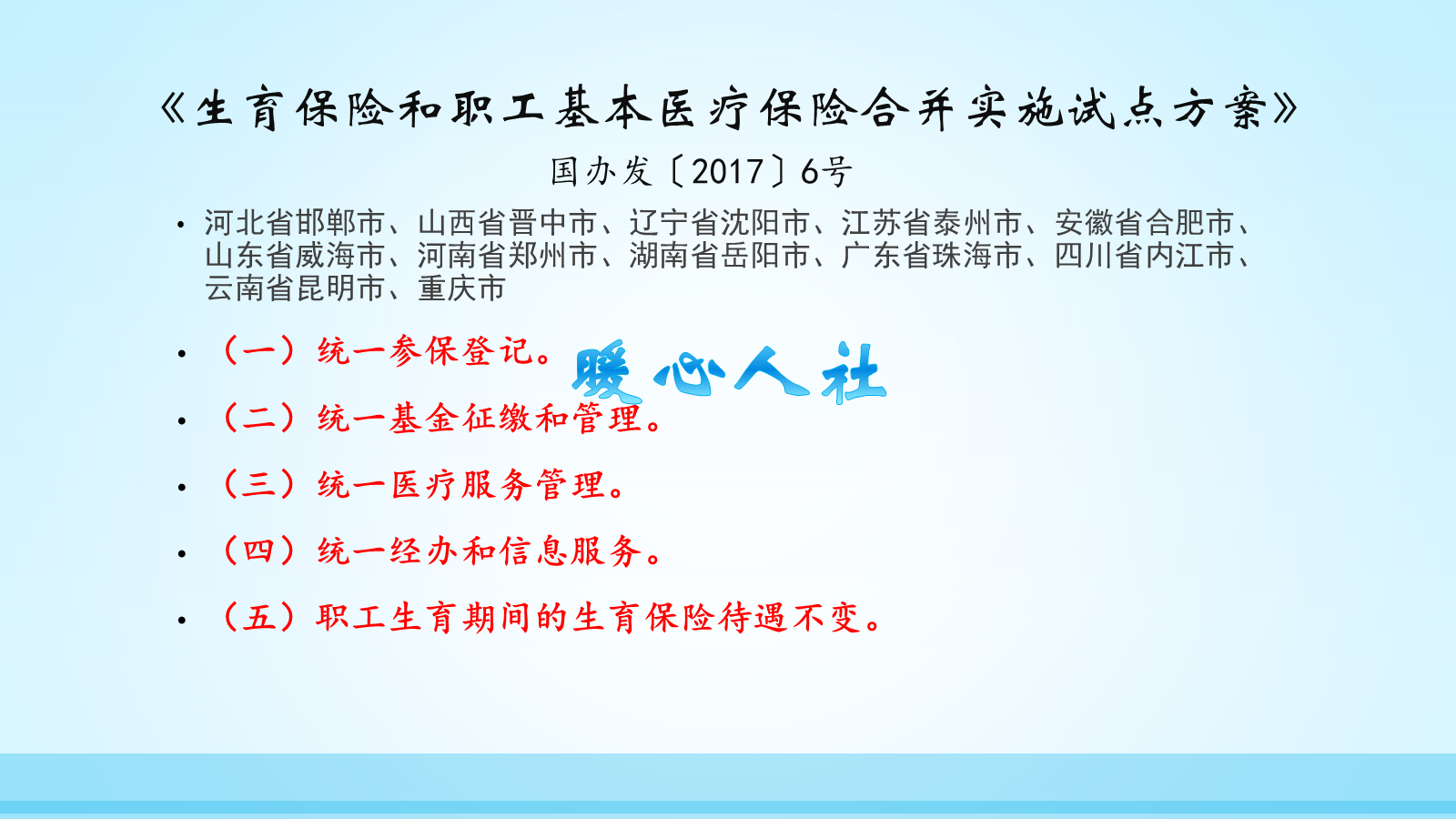 《生育保险和职工基本医疗保险合并实施试点方案》

国办发〔2017〕6号

• 河北省邯郸市、山西省晋中市、辽宁省沈阳市、江苏省泰州市、安徽省合肥市、山东省威海市、河南省郑州市、湖南省岳阳市、广东省珠海市、四川省内江市、云南省昆明市、重庆市

• （一）统一参保登记。

暖心人社

• （二）统一基金征缴和管理。

• （三）统一医疗服务管理。

• （四）统一经办和信息服务。

• （五）职工生育期间的生育保险待遇不变。